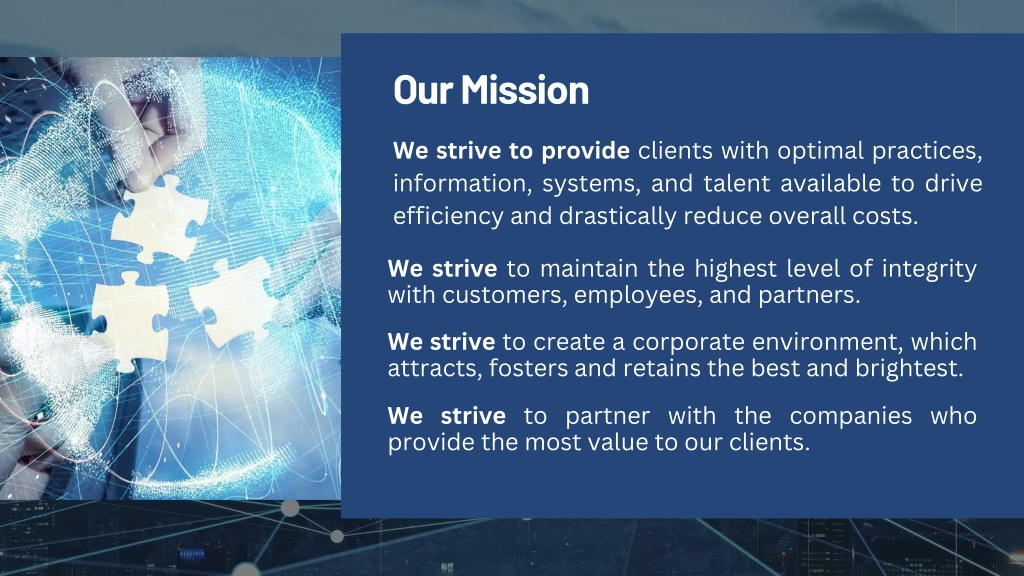 Our Mission

We strive to provide clients with optimal practices, information, systems, and talent available to drive efficiency and drastically reduce overall costs.

We strive to maintain the highest level of integrity with customers, employees, and partners.

We strive to create a corporate environment, which attracts, fosters and retains the best and brightest.

We strive to partner with the companies who provide the most value to our clients.